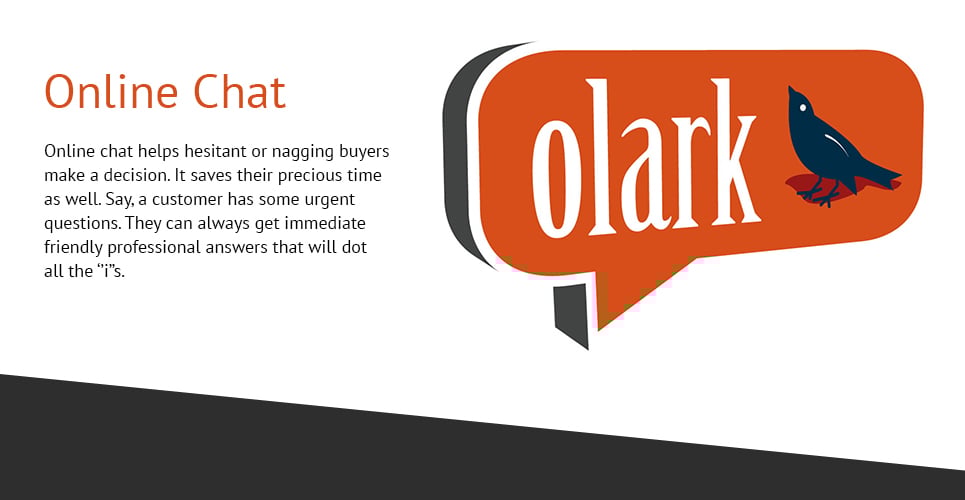 Online Chat

Online chat helps hesitant or nagging buyers make a decision. It saves their precious time as well. Say, a customer has some urgent questions. They can always get immediate friendly professional answers that will dot all the "i"s.

olark